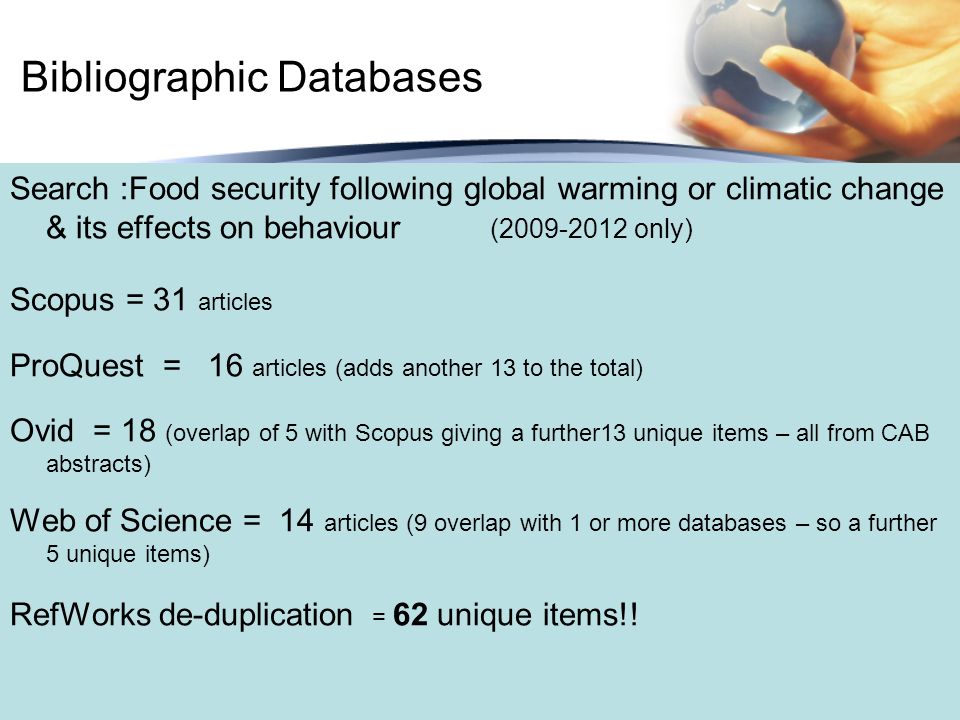 Bibliographic Databases

Search :Food security following global warming or climatic change & its effects on behaviour (2009-2012 only)

Scopus = 31 articles

ProQuest = 16 articles (adds another 13 to the total)

Ovid = 18 (overlap of 5 with Scopus giving a further13 unique items – all from CAB abstracts)

Web of Science = 14 articles (9 overlap with 1 or more databases – so a further 5 unique items)

RefWorks de-duplication = 62 unique items!!